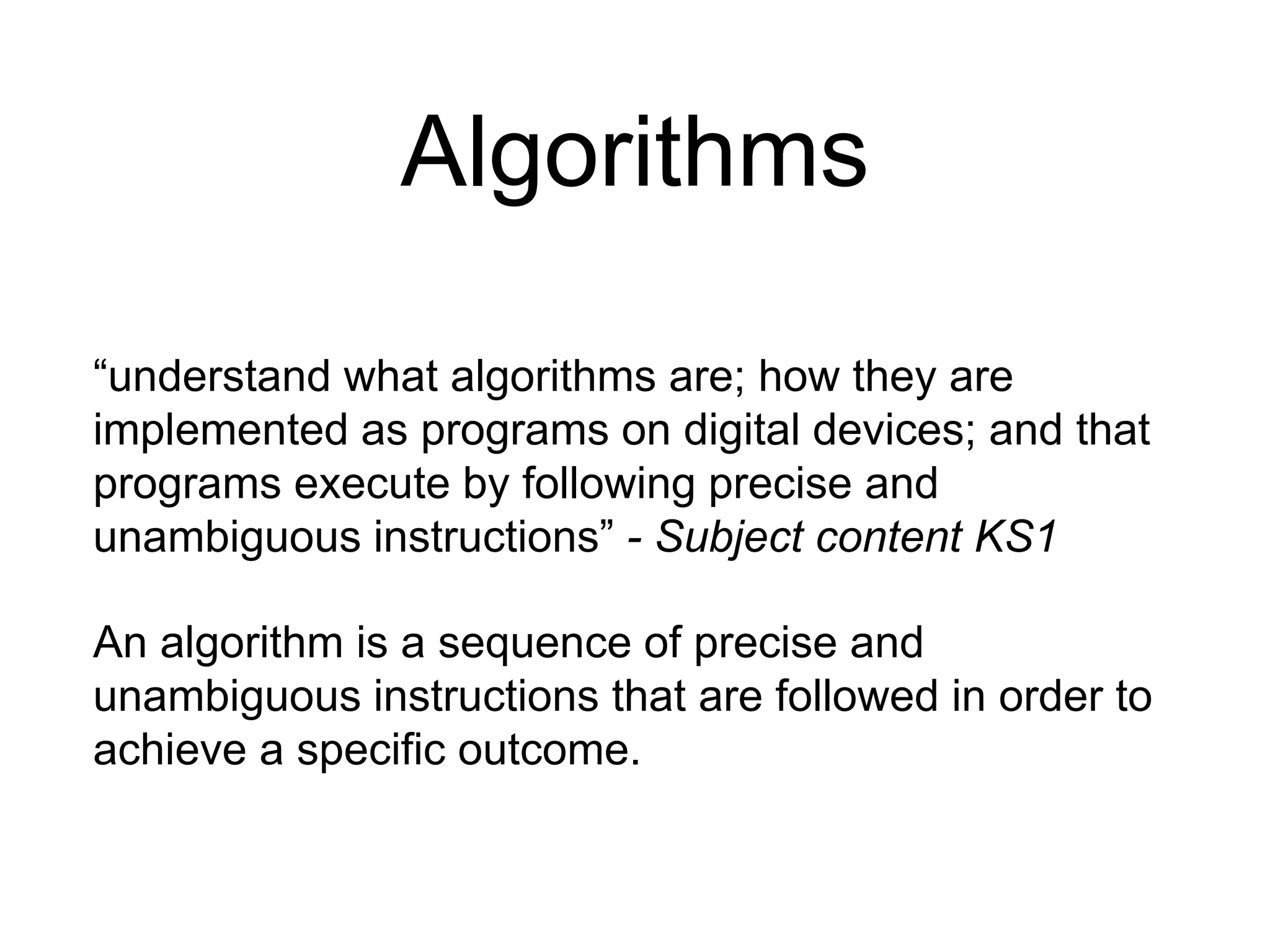 Algorithms

“understand what algorithms are; how they are implemented as programs on digital devices; and that programs execute by following precise and unambiguous instructions” - Subject content KS1

An algorithm is a sequence of precise and unambiguous instructions that are followed in order to achieve a specific outcome.